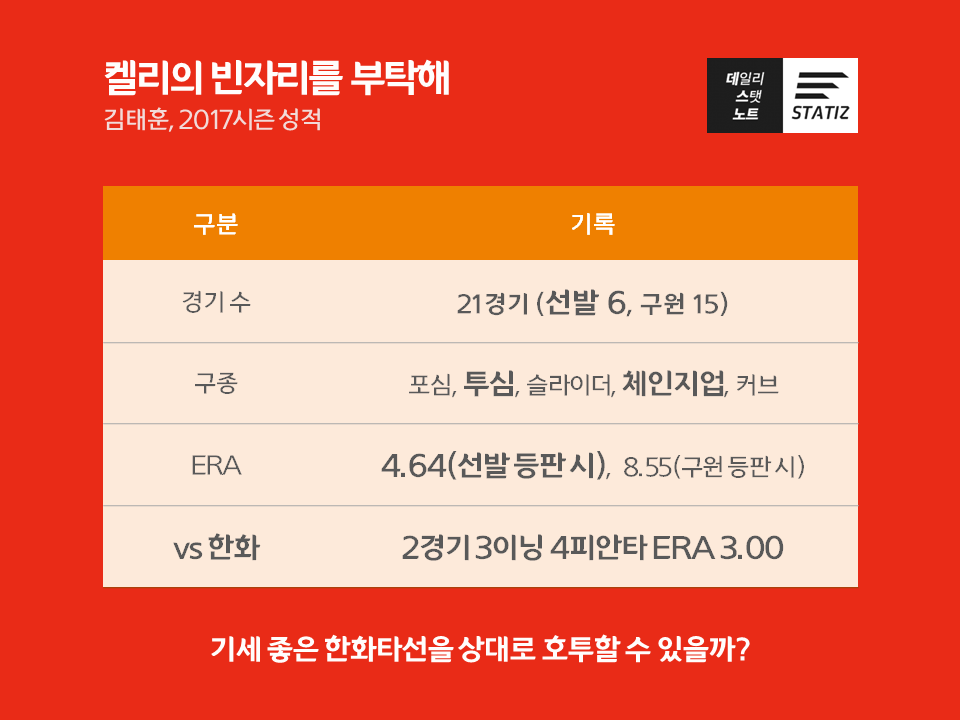 켈리의 빈자리를 부탁해
김태훈, 2017시즌 성적

데일리 스탯 노트
STATIZ

| 구분 | 기록 |
|---|---|
| 경기 수 | 21경기 (선발 6, 구원 15) |
| 구종 | 포심, 투심, 슬라이더, 체인지업, 커브 |
| ERA | 4.64(선발 등판 시), 8.55(구원 등판 시) |
| vs 한화 | 2경기 3이닝 4피안타 ERA 3.00 |

기세 좋은 한화타선을 상대로 호투할 수 있을까?